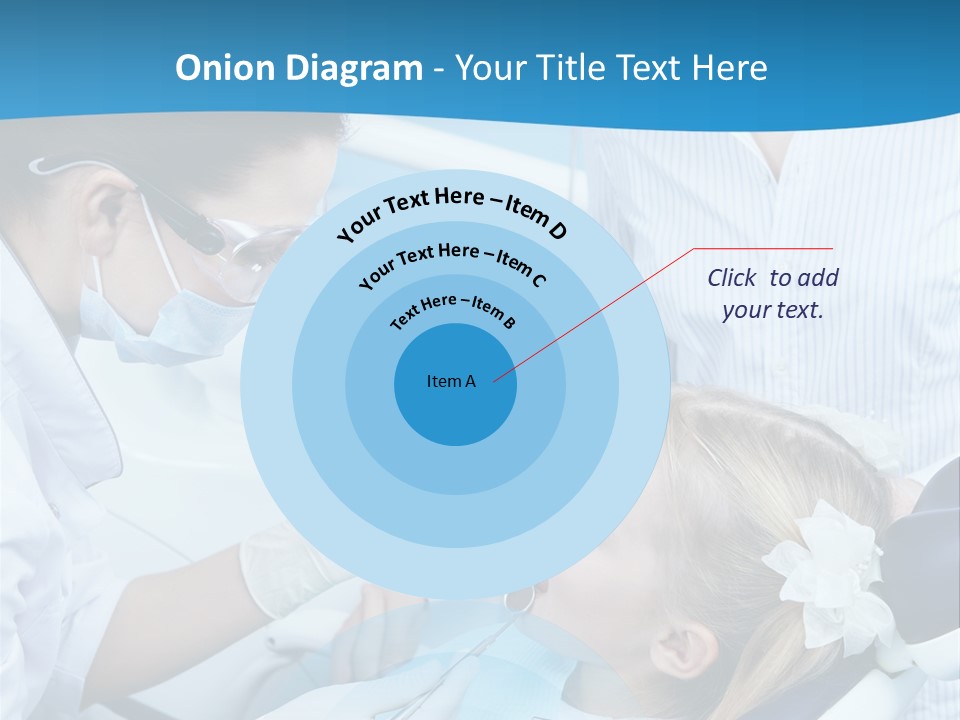 Onion Diagram - Your Title Text Here

Your Text Here – Item D

Your Text Here – Item C

Text Here – Item B

Item A

Click to add your text.